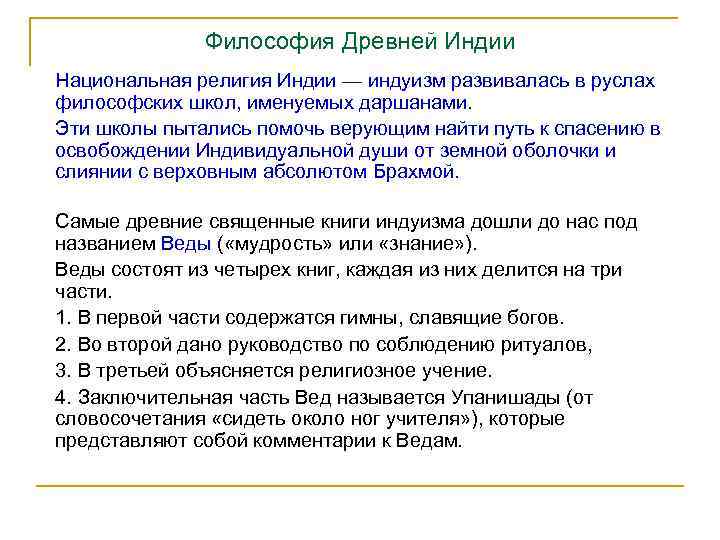 Философия Древней Индии

Национальная религия Индии — индуизм развивалась в руслах философских школ, именуемых даршанами.

Эти школы пытались помочь верующим найти путь к спасению в освобождении Индивидуальной души от земной оболочки и слиянии с верховным абсолютом Брахмой.

Самые древние священные книги индуизма дошли до нас под названием Веды («мудрость» или «знание»).

Веды состоят из четырех книг, каждая из них делится на три части.

1. В первой части содержатся гимны, славящие богов.

2. Во второй дано руководство по соблюдению ритуалов,

3. В третьей объясняется религиозное учение.

4. Заключительная часть Вед называется Упанишады (от словосочетания «сидеть около ног учителя»), которые представляют собой комментарии к Ведам.